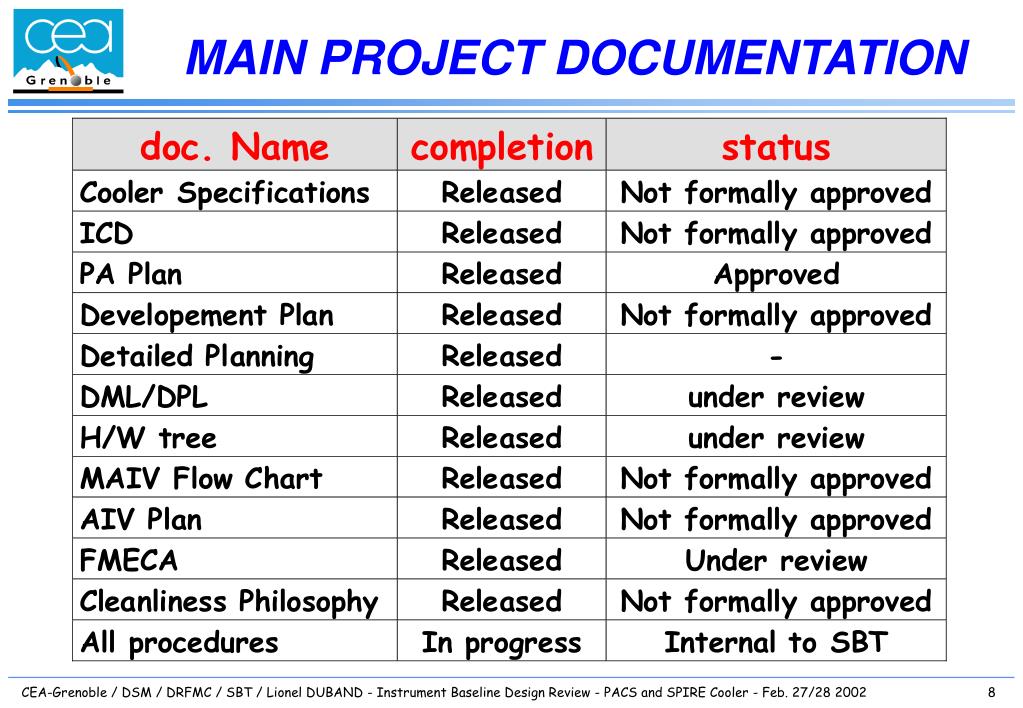 cea
Grenoble

MAIN PROJECT DOCUMENTATION

| doc. Name | completion | status |
|---|---|---|
| Cooler Specifications | Released | Not formally approved |
| ICD | Released | Not formally approved |
| PA Plan | Released | Approved |
| Developement Plan | Released | Not formally approved |
| Detailed Planning | Released | - |
| DML/DPL | Released | under review |
| H/W tree | Released | under review |
| MAIV Flow Chart | Released | Not formally approved |
| AIV Plan | Released | Not formally approved |
| FMECA | Released | Under review |
| Cleanliness Philosophy | Released | Not formally approved |
| All procedures | In progress | Internal to SBT |

CEA-Grenoble / DSM / DRFMC / SBT / Lionel DUBAND - Instrument Baseline Design Review - PACS and SPIRE Cooler - Feb. 27/28 2002 8